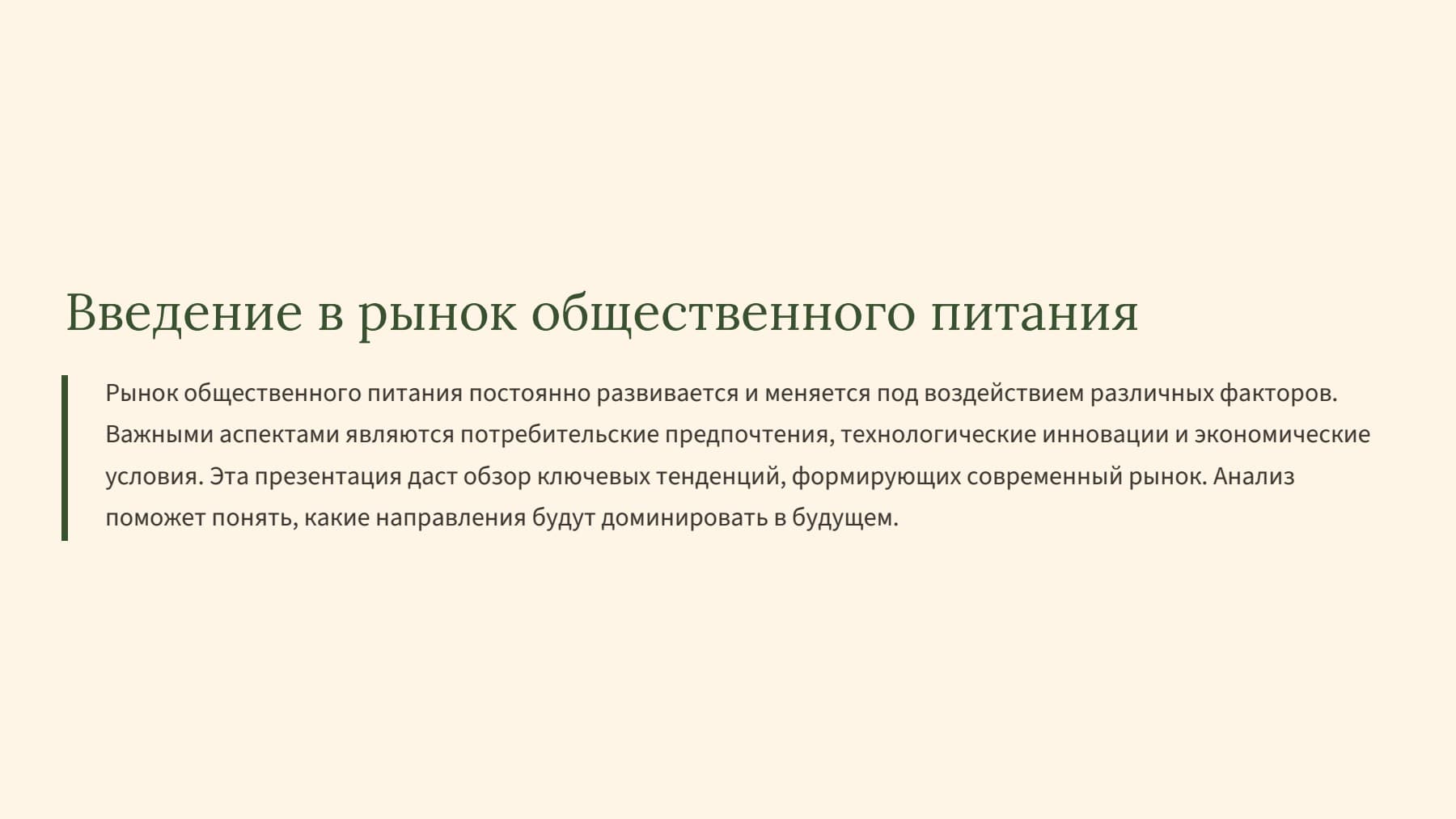 Введение в рынок общественного питания

Рынок общественного питания постоянно развивается и меняется под воздействием различных факторов. Важными аспектами являются потребительские предпочтения, технологические инновации и экономические условия. Эта презентация даст обзор ключевых тенденций, формирующих современный рынок. Анализ поможет понять, какие направления будут доминировать в будущем.